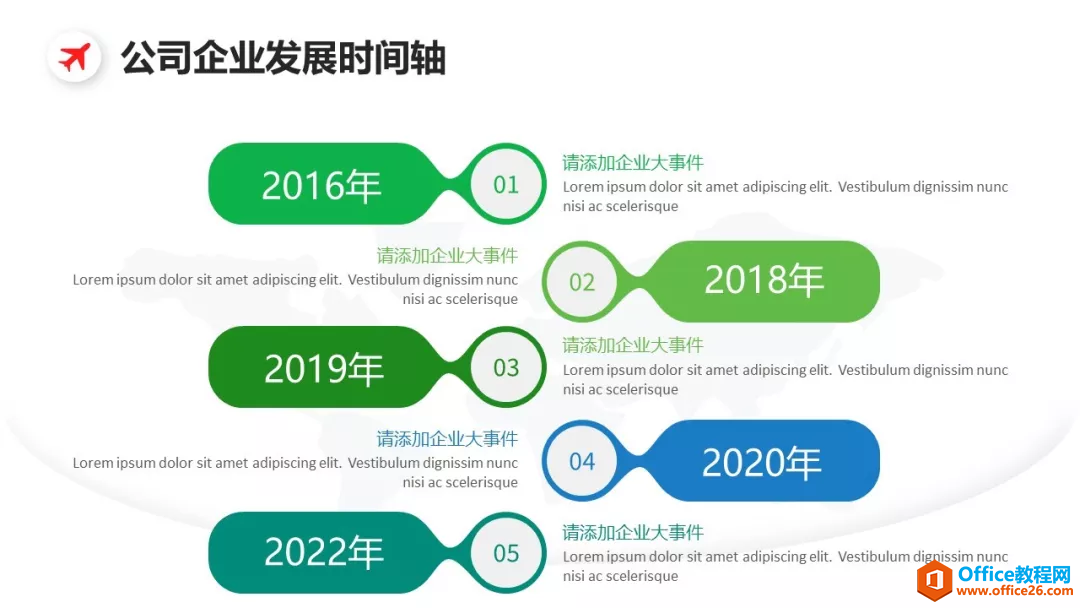 公司企业发展时间轴

2016年 01
请添加企业大事件
Lorem ipsum dolor sit amet adipiscing elit. Vestibulum dignissim nunc nisi ac scelerisque

请添加企业大事件
Lorem ipsum dolor sit amet adipiscing elit. Vestibulum dignissim nunc nisi ac scelerisque
02 2018年

2019年 03
请添加企业大事件
Lorem ipsum dolor sit amet adipiscing elit. Vestibulum dignissim nunc nisi ac scelerisque

请添加企业大事件
Lorem ipsum dolor sit amet adipiscing elit. Vestibulum dignissim nunc nisi ac scelerisque
04 2020年

2022年 05
请添加企业大事件
Lorem ipsum dolor sit amet adipiscing elit. Vestibulum dignissim nunc nisi ac scelerisque

Office教程网
www.office26.com